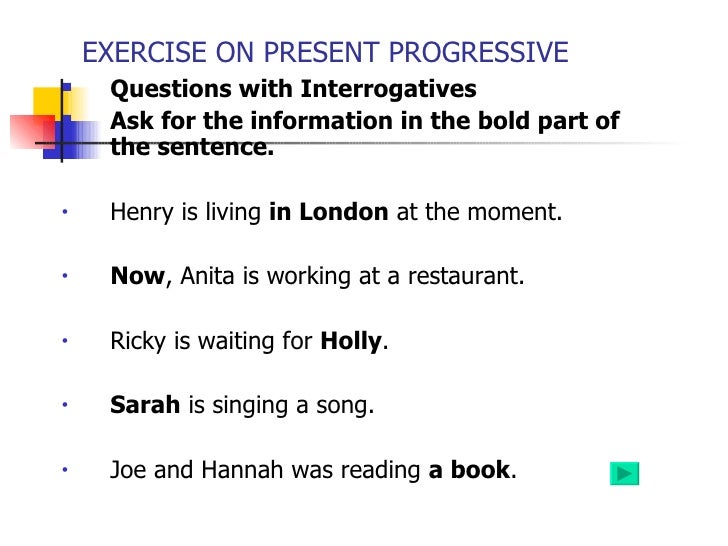 EXERCISE ON PRESENT PROGRESSIVE

Questions with Interrogatives
Ask for the information in the bold part of the sentence.

• Henry is living in London at the moment.

• Now, Anita is working at a restaurant.

• Ricky is waiting for Holly.

• Sarah is singing a song.

• Joe and Hannah was reading a book.